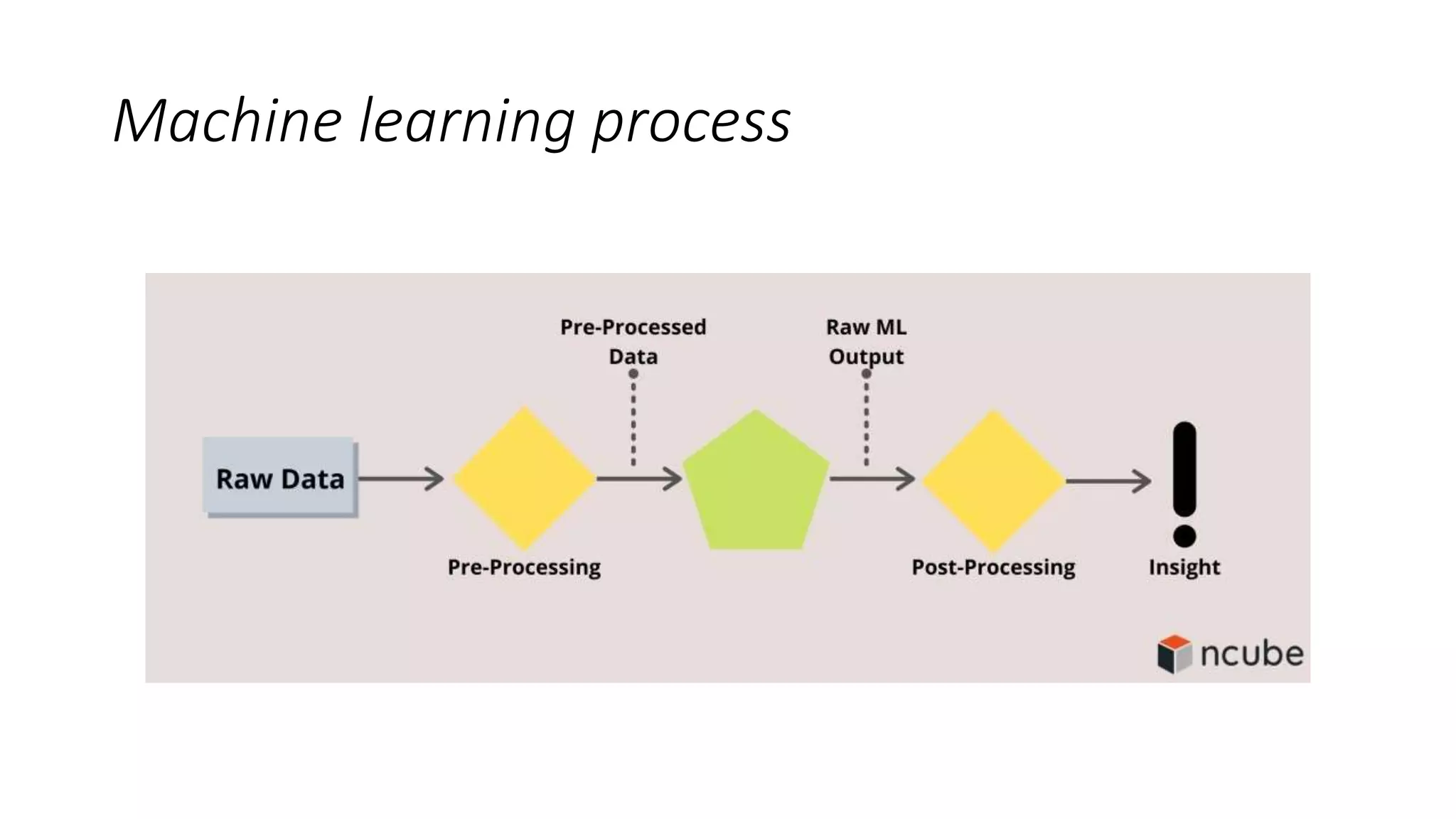 Machine learning process

Pre-Processed Data

Raw ML Output

Raw Data

Pre-Processing

Post-Processing

Insight

ncube